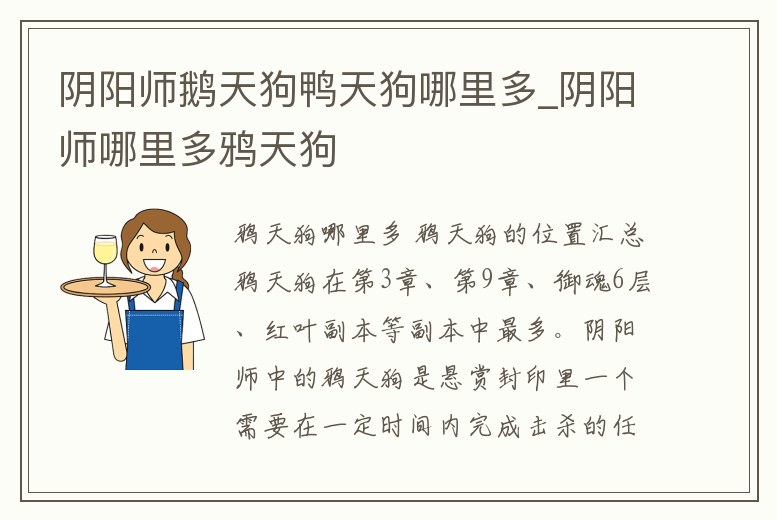 阴阳师鹅天狗鸭天狗哪里多_阴阳师哪里多鸦天狗

鸦天狗哪里多 鸦天狗的位置汇总 鸦天狗在第3章、第9章、御魂6层、红叶副本等副本中最多。阴阳师中的鸦天狗是悬赏封印里一个需要在一定时间内完成击杀的任